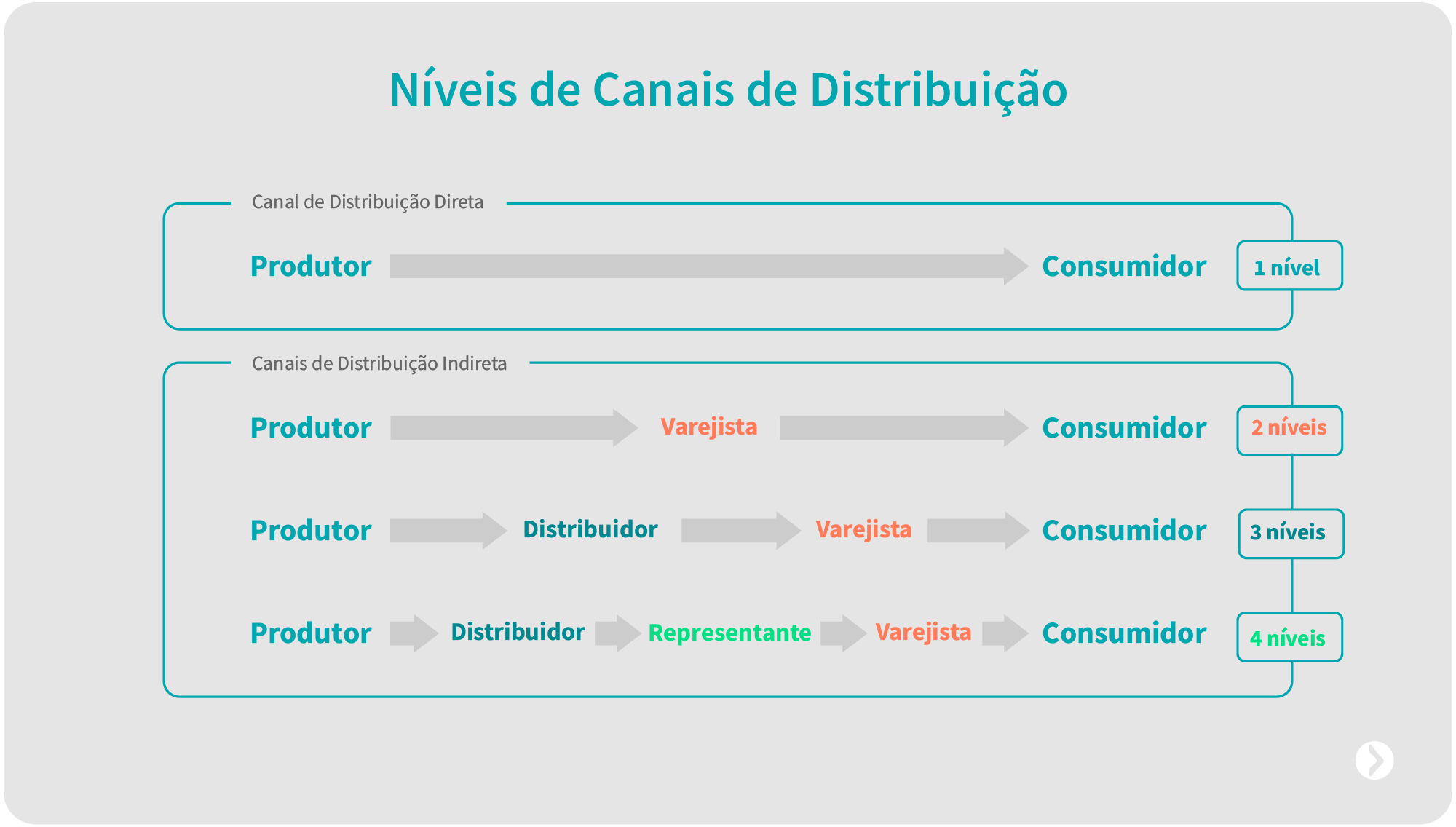 Níveis de Canais de Distribuição

Canal de Distribuição Direta

Produtor Consumidor 1 nível

Canais de Distribuição Indireta

Produtor Varejista Consumidor 2 níveis

Produtor Distribuidor Varejista Consumidor 3 níveis

Produtor Distribuidor Representante Varejista Consumidor 4 níveis